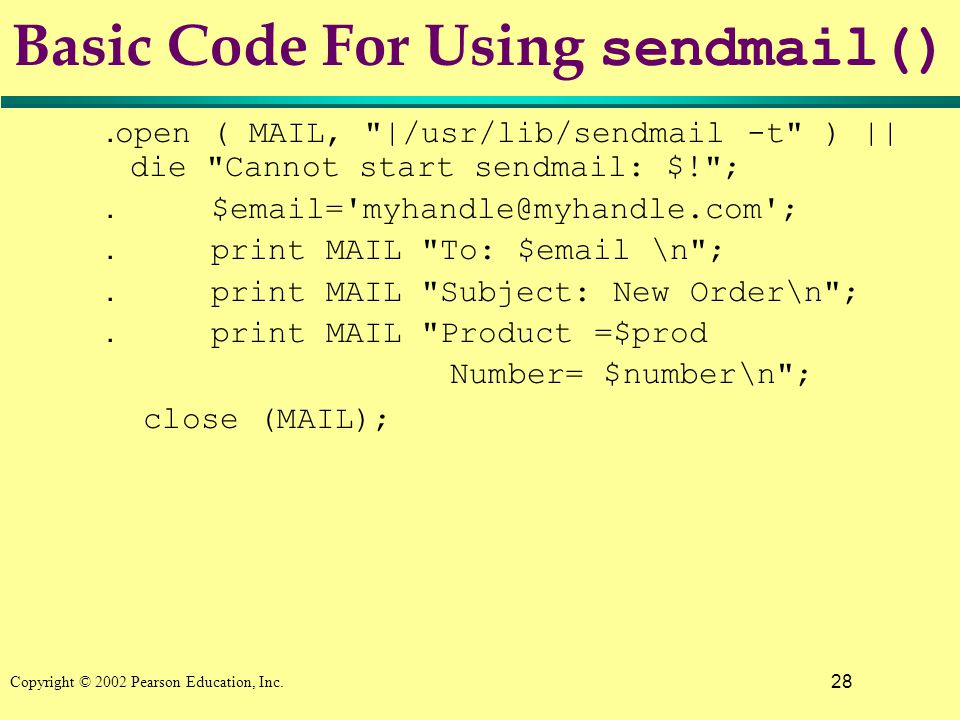 Basic Code For Using sendmail()

.open ( MAIL, "|/usr/lib/sendmail -t" ) || die "Cannot start sendmail: $!";

. $email='myhandle@myhandle.com';

. print MAIL "To: $email \n";

. print MAIL "Subject: New Order\n";

. print MAIL "Product =$prod Number= $number\n";

close (MAIL);

Copyright © 2002 Pearson Education, Inc.

28